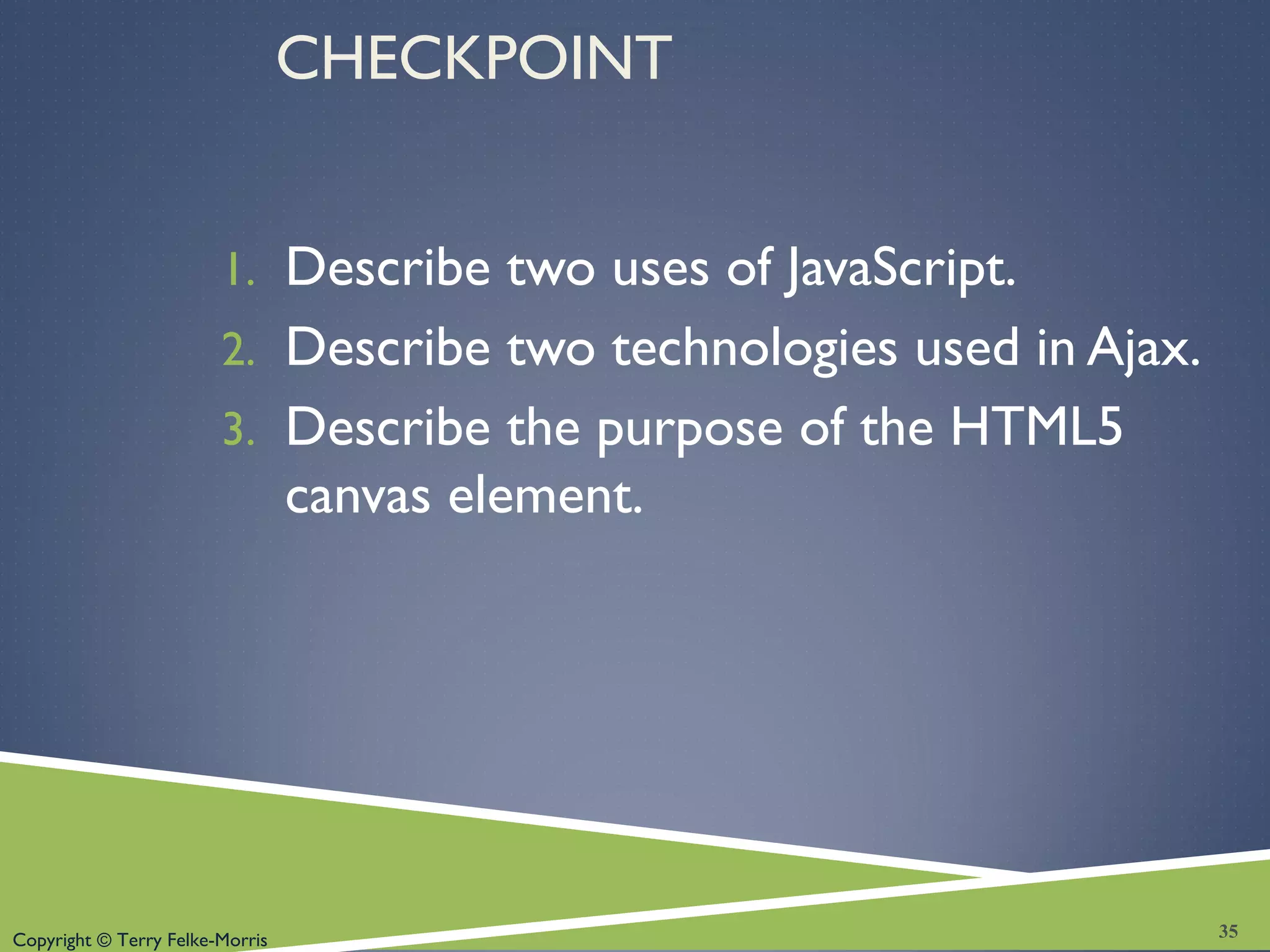 CHECKPOINT

1. Describe two uses of JavaScript.
2. Describe two technologies used in Ajax.
3. Describe the purpose of the HTML5 canvas element.

Copyright © Terry Felke-Morris

35